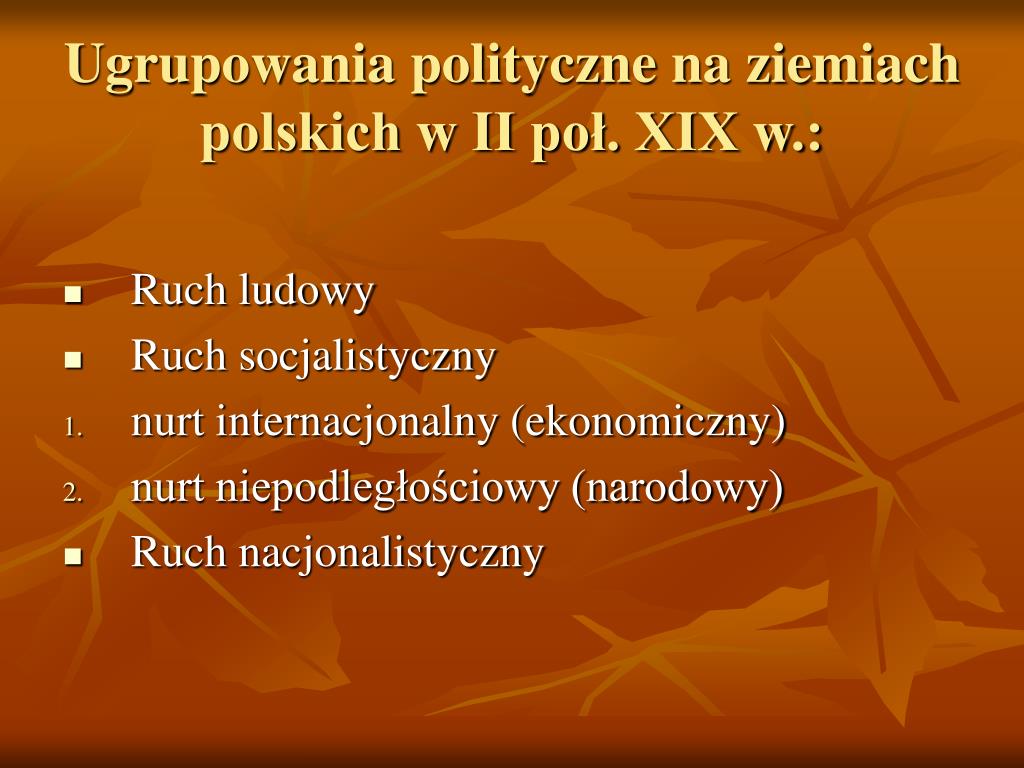 Ugrupowania polityczne na ziemiach polskich w II poł. XIX w.:

- Ruch ludowy
- Ruch socjalistyczny
1. nurt internacjonalny (ekonomiczny)
2. nurt niepodległościowy (narodowy)
- Ruch nacjonalistyczny